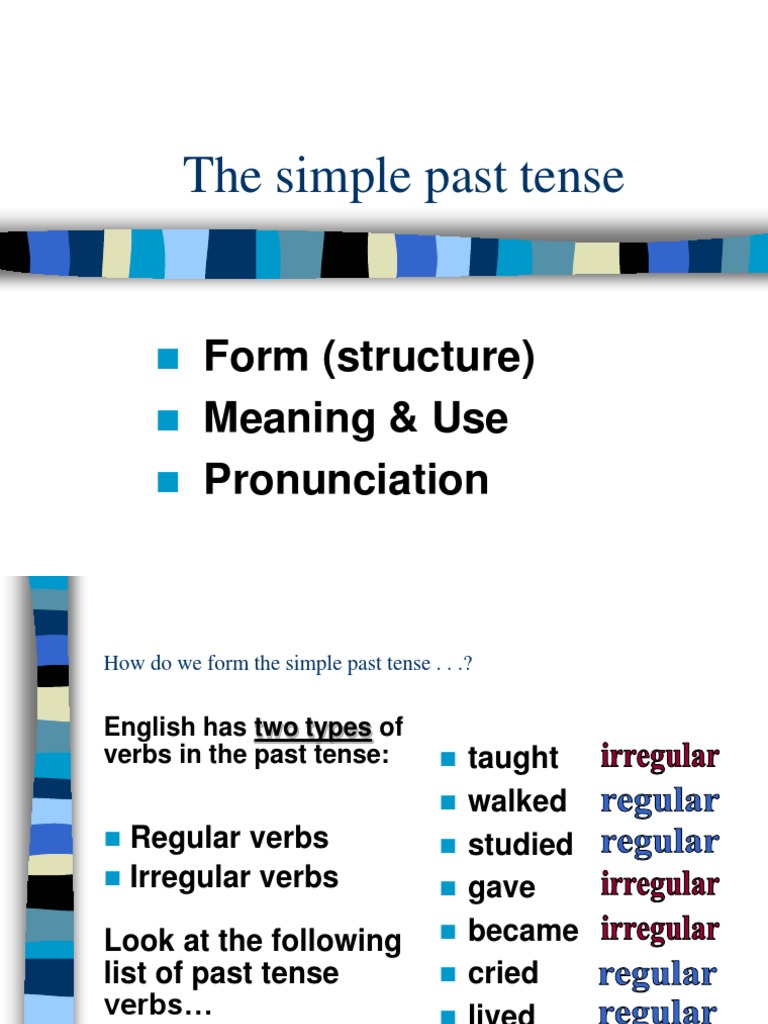 The simple past tense

- Form (structure)
- Meaning & Use
- Pronunciation

How do we form the simple past tense . . .?

English has two types of verbs in the past tense:

- Regular verbs
- Irregular verbs

Look at the following list of past tense verbs…

- taught irregular
- walked regular
- studied regular
- gave irregular
- became irregular
- cried regular
- lived regular